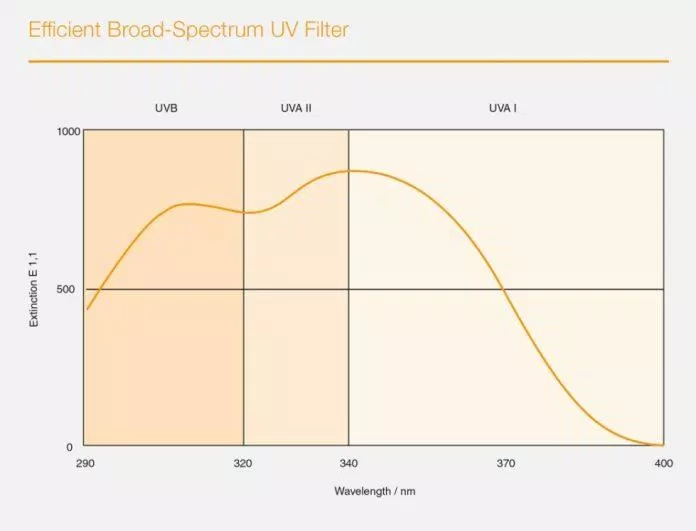 Efficient Broad-Spectrum UV Filter

UVB
UVA II
UVA I

1000
500
0

Extinction E 1,1

290
320
340
370
400

Wavelength / nm